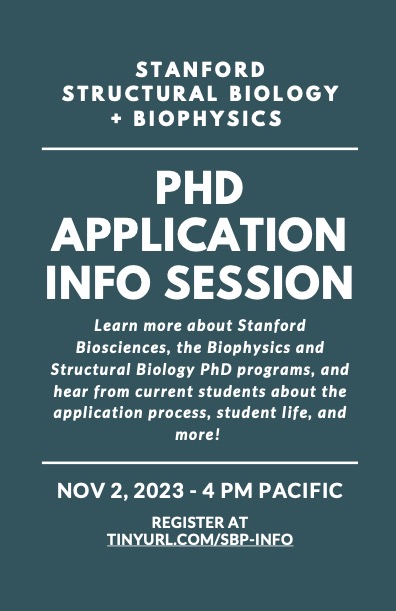 STANFORD
STRUCTURAL BIOLOGY
+ BIOPHYSICS

PHD
APPLICATION
INFO SESSION

Learn more about Stanford Biosciences, the Biophysics and Structural Biology PhD programs, and hear from current students about the application process, student life, and more!

NOV 2, 2023 - 4 PM PACIFIC

REGISTER AT
TINYURL.COM/SBP-INFO